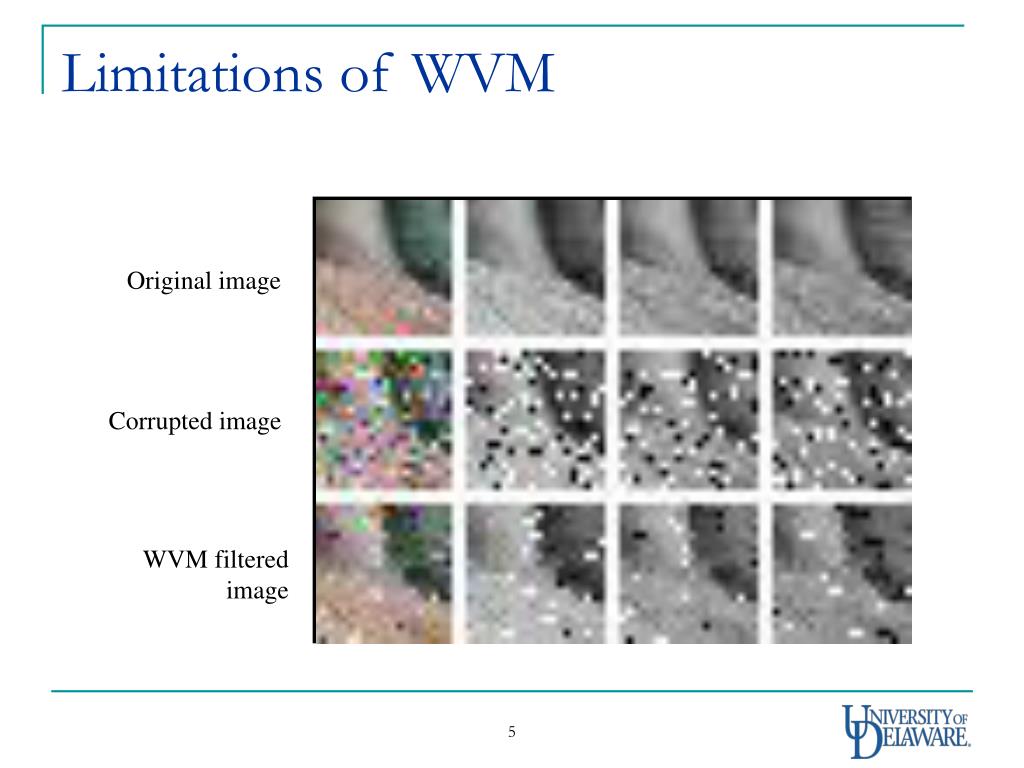 Limitations of WVM

Original image

Corrupted image

WVM filtered image

5

UNIVERSITY OF DELAWARE.